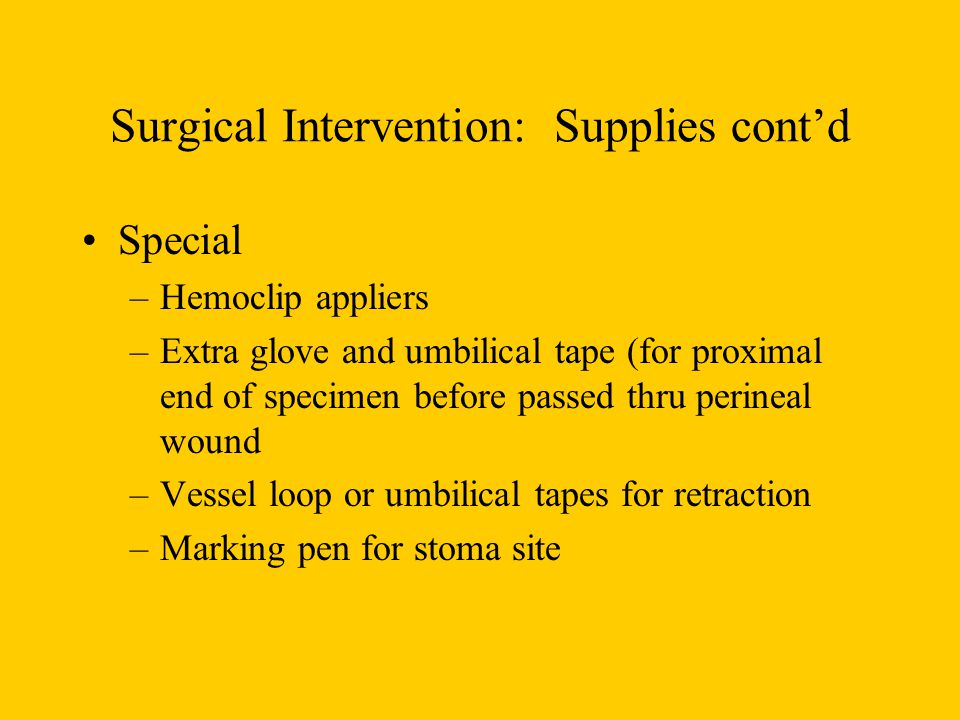 Surgical Intervention: Supplies cont’d

• Special
– Hemoclip appliers
– Extra glove and umbilical tape (for proximal end of specimen before passed thru perineal wound
– Vessel loop or umbilical tapes for retraction
– Marking pen for stoma site